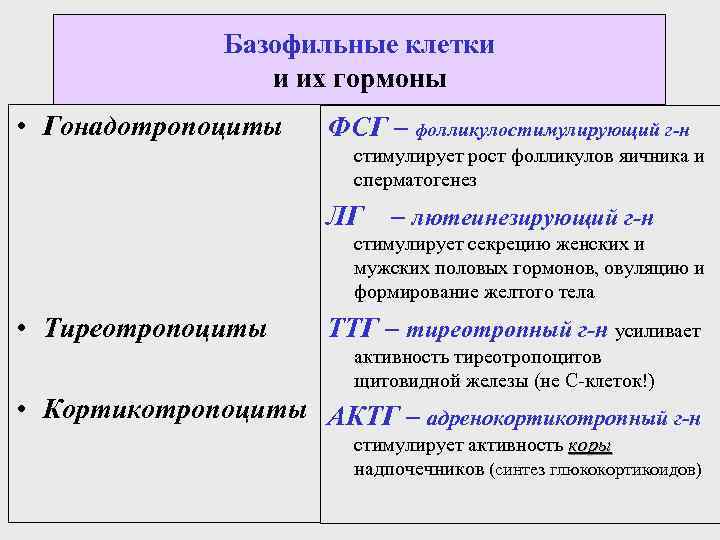 Базофильные клетки
и их гормоны

• Гонадотропоциты

• Тиреотропоциты

• Кортикотропоциты

ФСГ – фолликулостимулирующий г-н стимулирует рост фолликулов яичника и сперматогенез

ЛГ – лютеинезирующий г-н стимулирует секрецию женских и мужских половых гормонов, овуляцию и формирование желтого тела

ТТГ – тиреотропный г-н усиливает активность тиреотропоцитов щитовидной железы (не С-клеток!)

АКТГ – адренокортикотропный г-н стимулирует активность коры надпочечников (синтез глюкокортикоидов)